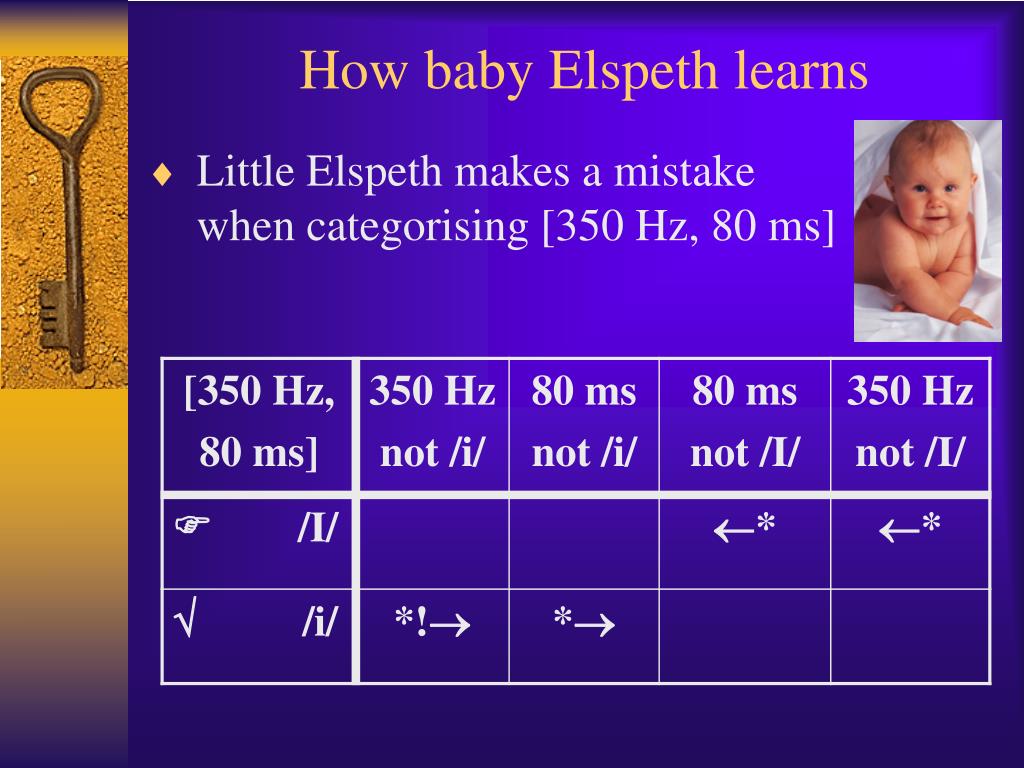 How baby Elspeth learns

♦ Little Elspeth makes a mistake when categorising [350 Hz, 80 ms]

| [350 Hz, 80 ms] | 350 Hz not /i/ | 80 ms not /i/ | 80 ms not /I/ | 350 Hz not /I/ |
|---|---|---|---|---|
| ☞ /I/ | | | ←* | ←* |
| √ /i/ | *!→ | *→ | | |